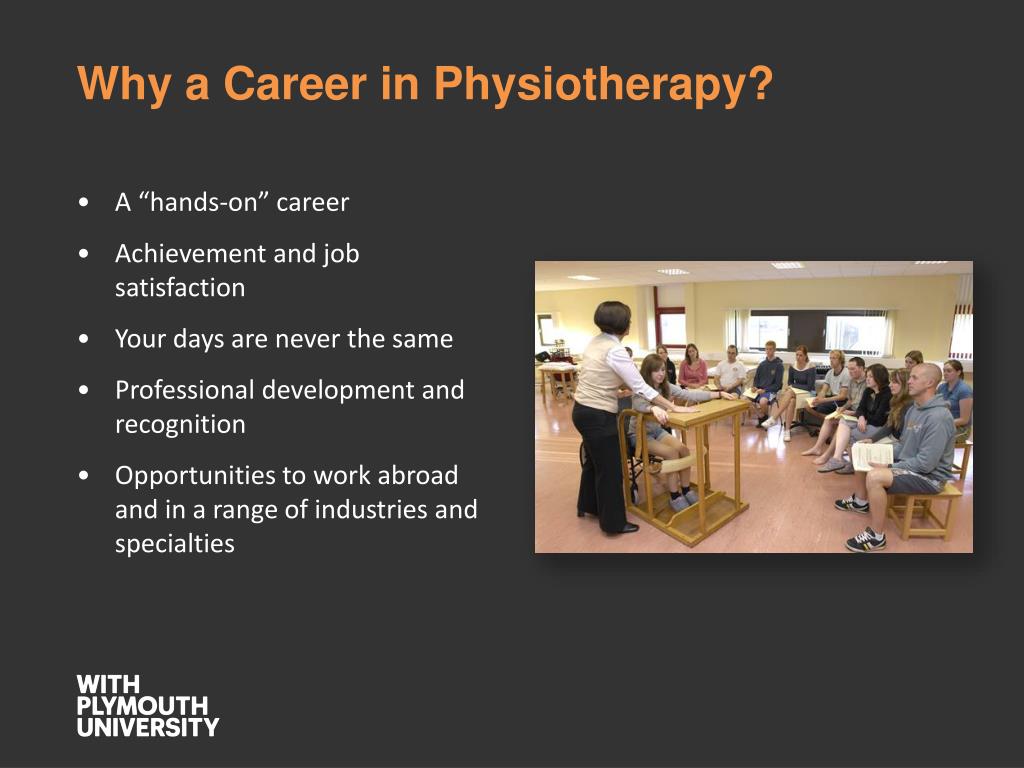 Why a Career in Physiotherapy?

• A “hands-on” career

• Achievement and job satisfaction

• Your days are never the same

• Professional development and recognition

• Opportunities to work abroad and in a range of industries and specialties

WITH
PLYMOUTH
UNIVERSITY